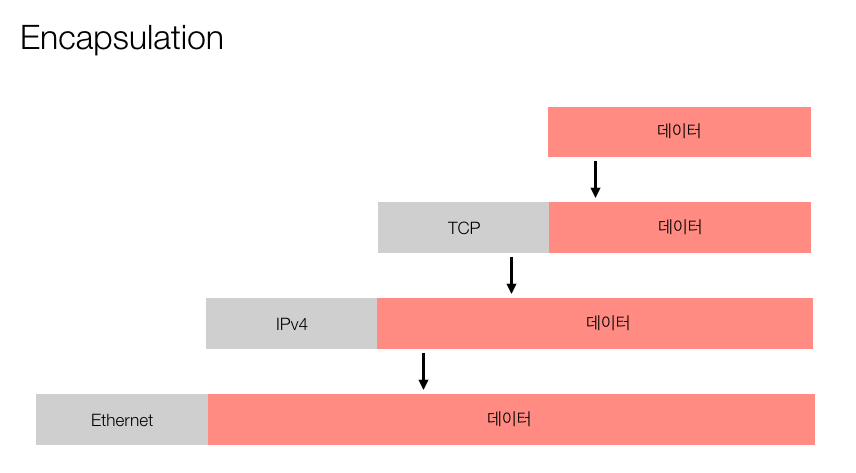 Encapsulation

데이터

TCP 데이터

IPv4 데이터

Ethernet 데이터